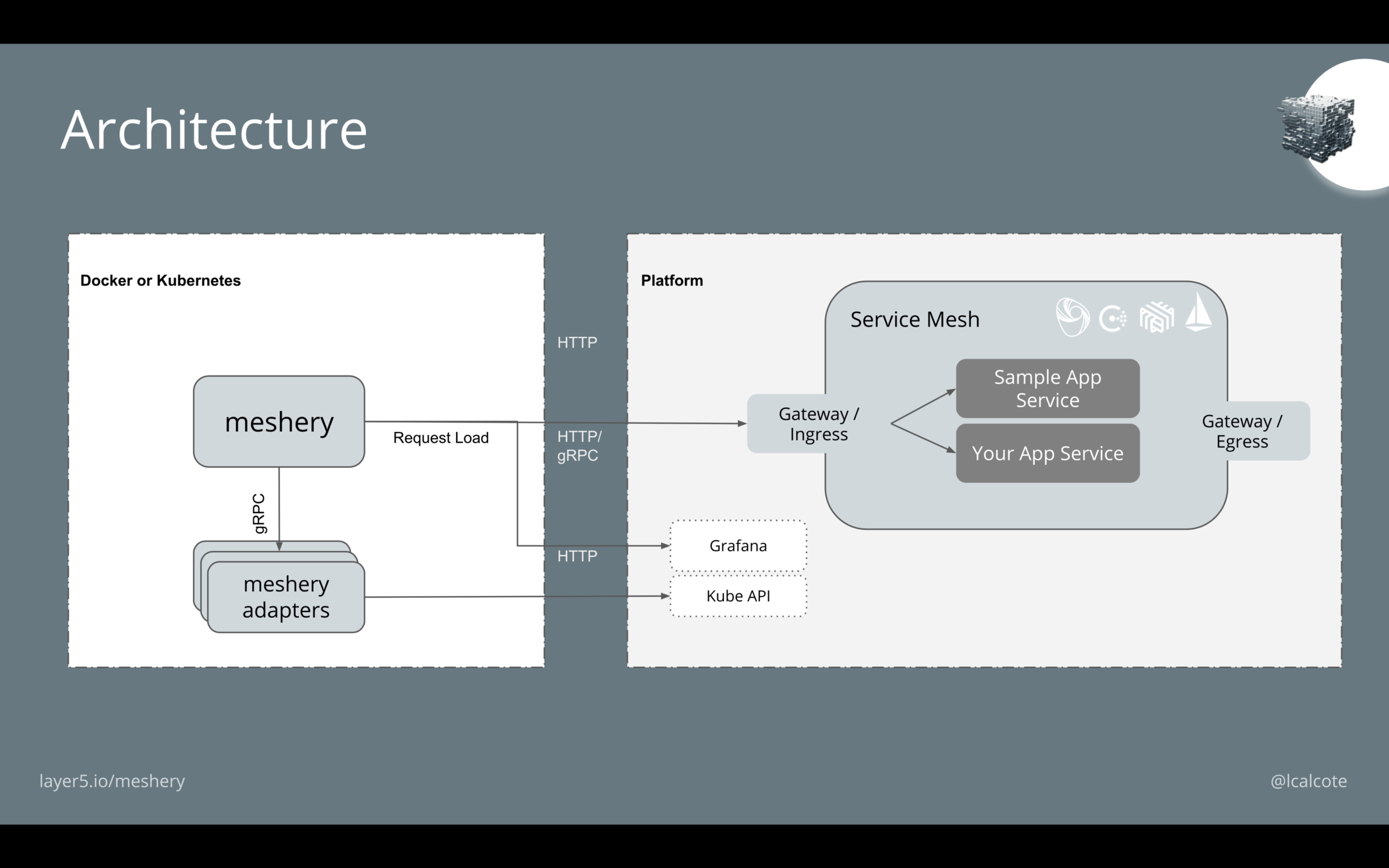 Architecture

Docker or Kubernetes

meshery

Request Load

gRPC

meshery adapters

HTTP

HTTP/ gRPC

HTTP

Platform

Service Mesh

Gateway / Ingress

Sample App Service

Your App Service

Gateway / Egress

Grafana

Kube API

layer5.io/meshery

@lcalcote